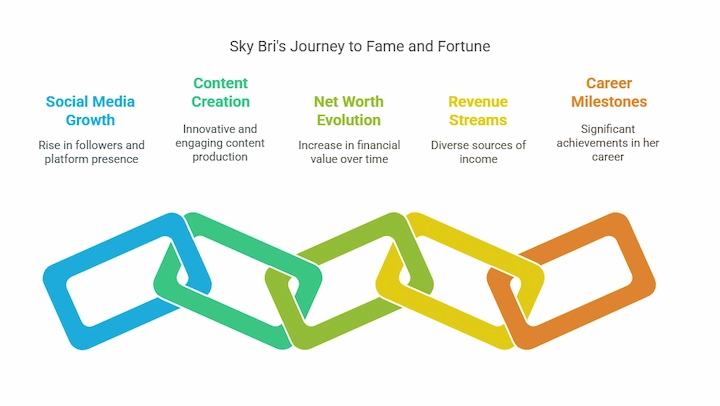 Sky Bri's Journey to Fame and Fortune

Social Media Growth

Rise in followers and platform presence

Content Creation

Innovative and engaging content production

Net Worth Evolution

Increase in financial value over time

Revenue Streams

Diverse sources of income

Career Milestones

Significant achievements in her career